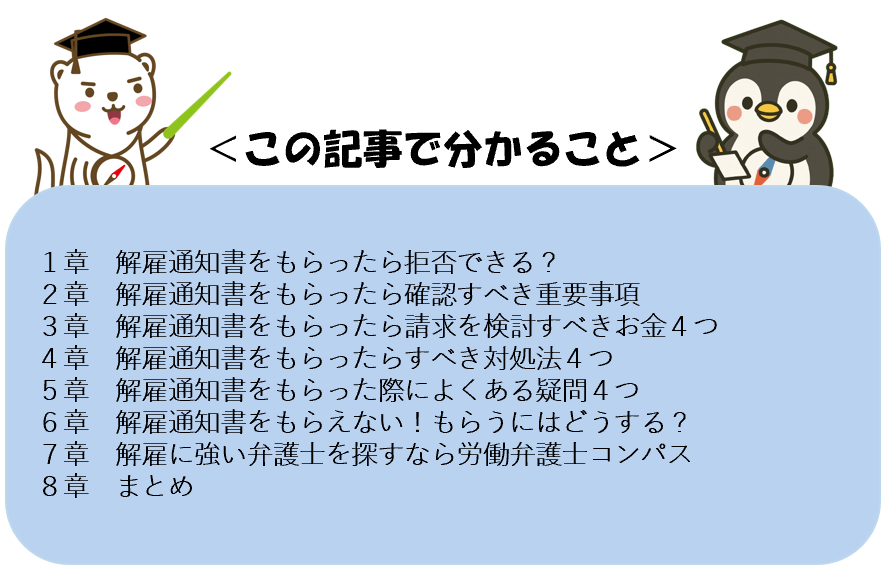 ＜この記事で分かること＞

１章　解雇通知書をもらったら拒否できる？
２章　解雇通知書をもらったら確認すべき重要事項
３章　解雇通知書をもらったら請求を検討すべきお金４つ
４章　解雇通知書をもらったらすべき対処法４つ
５章　解雇通知書をもらった際によくある疑問４つ
６章　解雇通知書をもらえない！もらうにはどうする？
７章　解雇に強い弁護士を探すなら労働弁護士コンパス
８章　まとめ